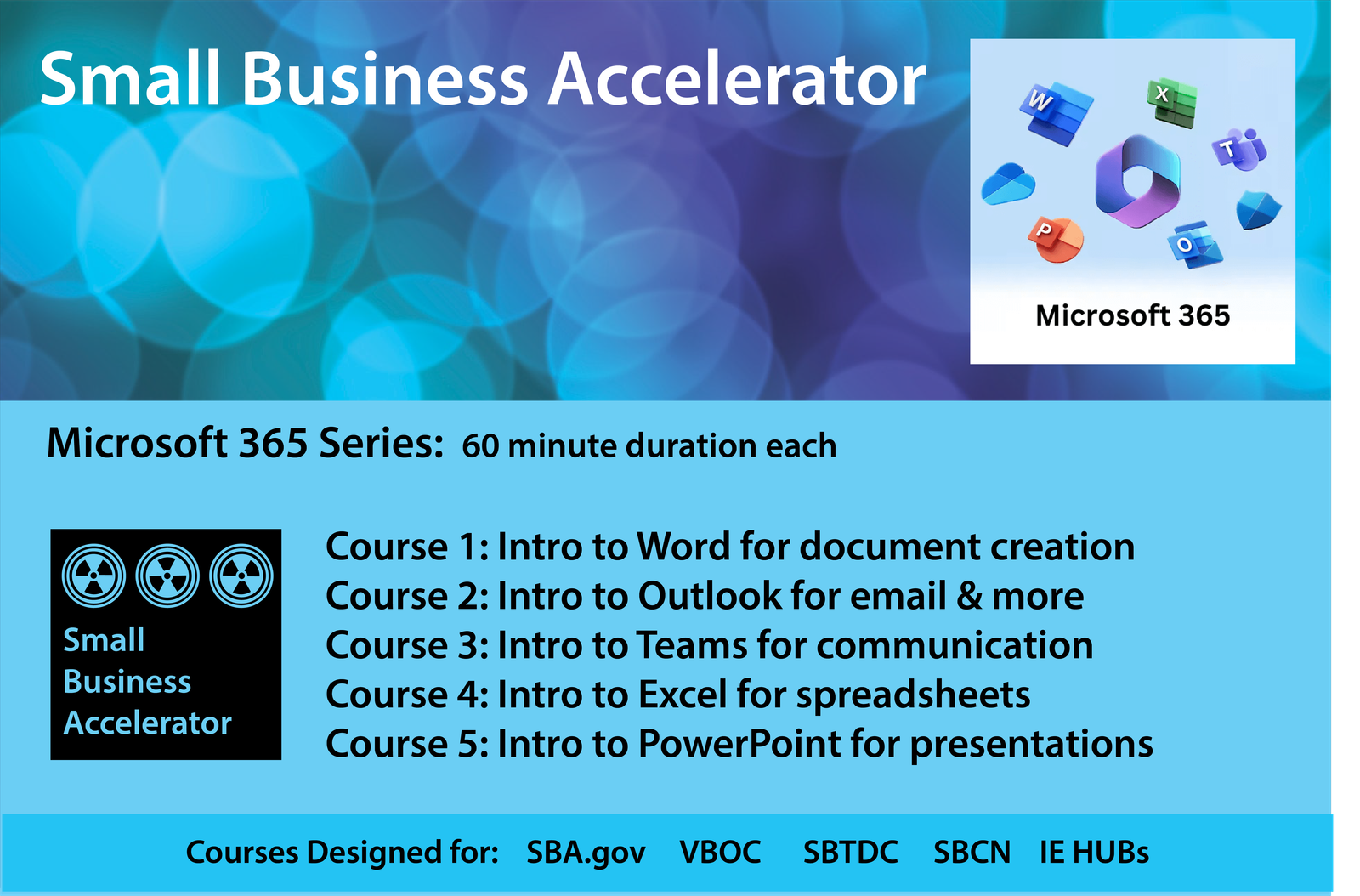 Small Business Accelerator

W X T P O

Microsoft 365

Microsoft 365 Series: 60 minute duration each

Small Business Accelerator

Course 1: Intro to Word for document creation
Course 2: Intro to Outlook for email & more
Course 3: Intro to Teams for communication
Course 4: Intro to Excel for spreadsheets
Course 5: Intro to PowerPoint for presentations

Courses Designed for: SBA.gov VBOC SBTDC SBCN IE HUBs